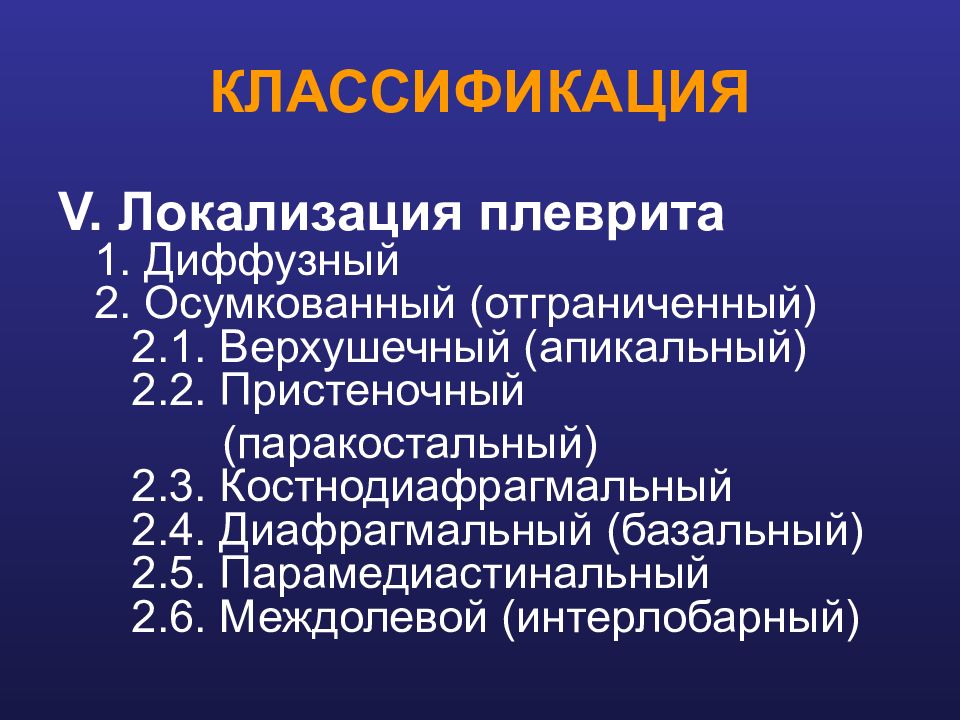 КЛАССИФИКАЦИЯ

V. Локализация плеврита
1. Диффузный
2. Осумкованный (отграниченный)
2.1. Верхушечный (апикальный)
2.2. Пристеночный (паракостальный)
2.3. Костнодиафрагмальный
2.4. Диафрагмальный (базальный)
2.5. Парамедиастинальный
2.6. Междолевой (интерлобарный)